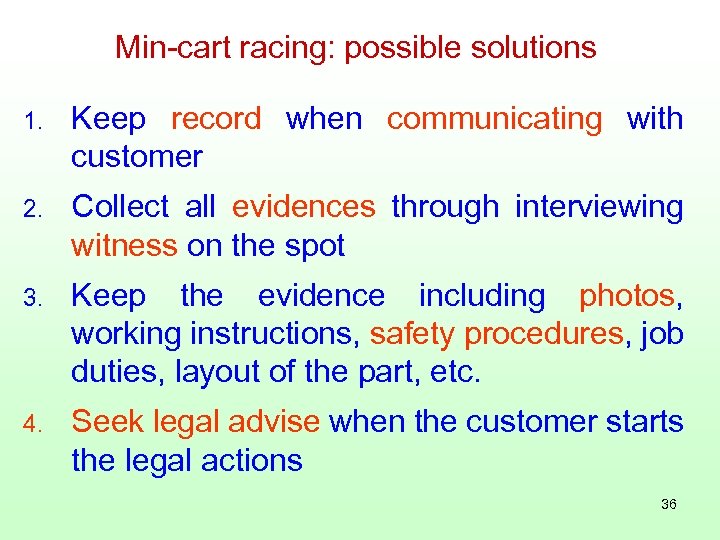 Min-cart racing: possible solutions

1. Keep record when communicating with customer

2. Collect all evidences through interviewing witness on the spot

3. Keep the evidence including photos, working instructions, safety procedures, job duties, layout of the part, etc.

4. Seek legal advise when the customer starts the legal actions

36